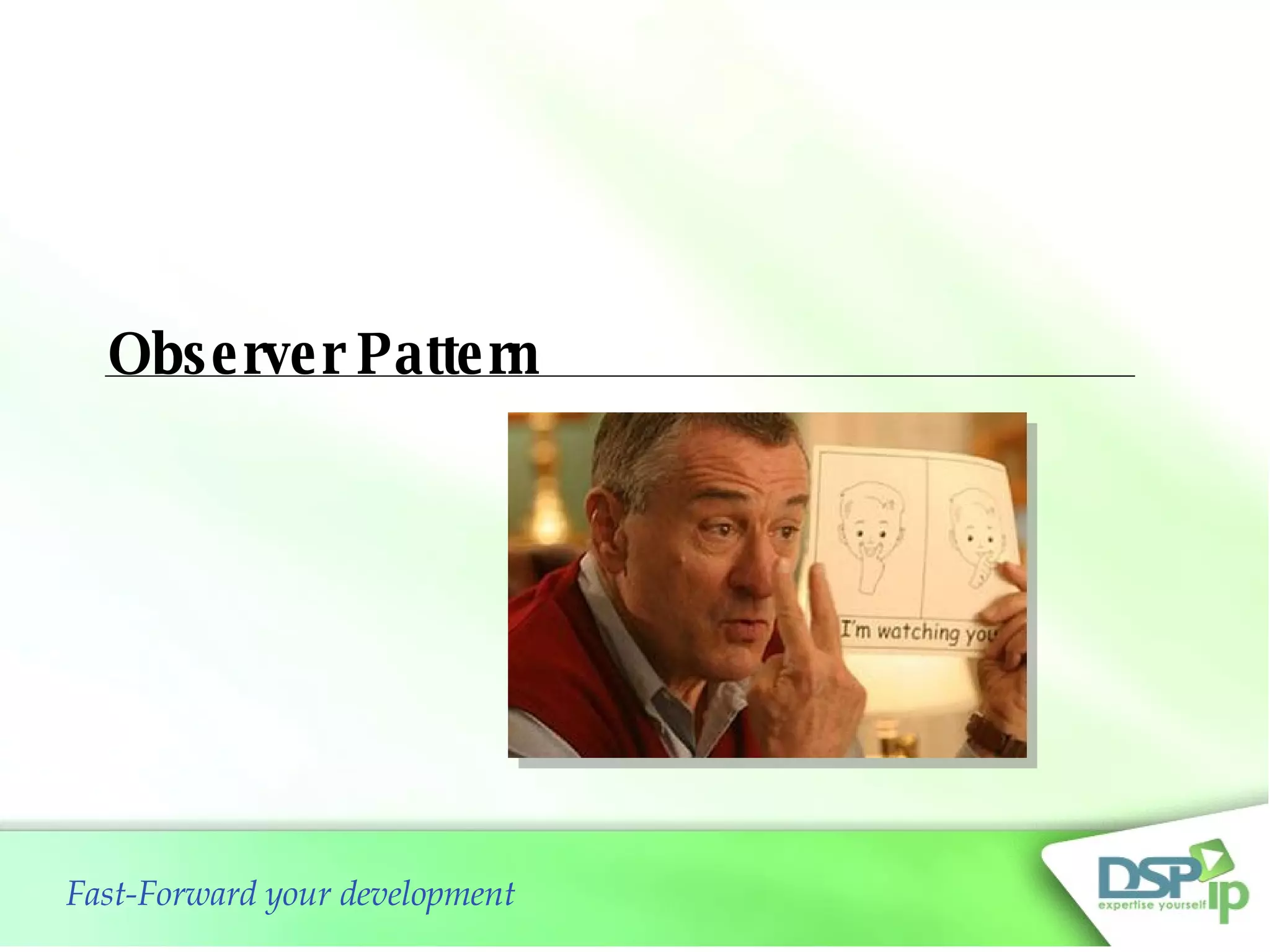 Observer Pattern

I'm watching you

Fast-Forward your development

DSP ip
expertise yourself